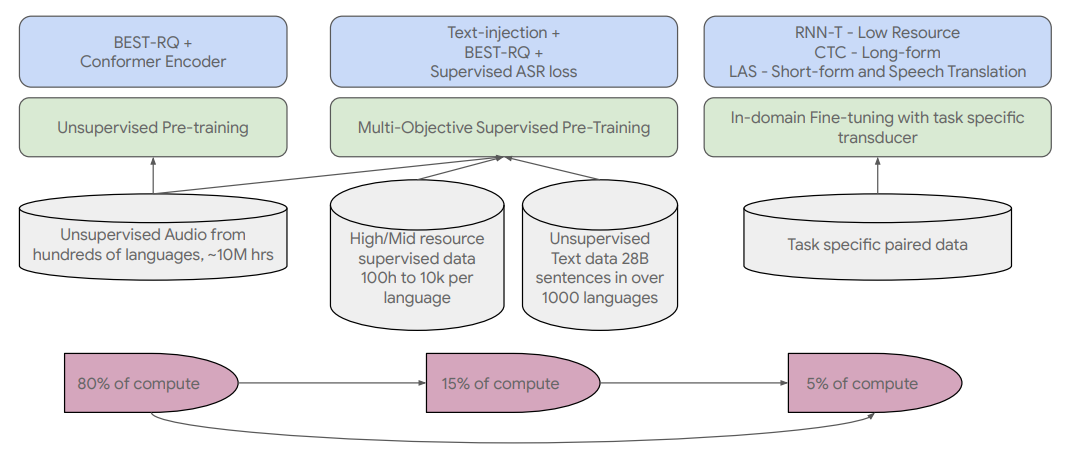 BEST-RQ +
Conformer Encoder

Text-injection +
BEST-RQ +
Supervised ASR loss

RNN-T - Low Resource
CTC - Long-form
LAS - Short-form and Speech Translation

Unsupervised Pre-training

Multi-Objective Supervised Pre-Training

In-domain Fine-tuning with task specific transducer

Unsupervised Audio from hundreds of languages, ~10M hrs

High/Mid resource supervised data 100h to 10k per language

Unsupervised Text data 28B sentences in over 1000 languages

Task specific paired data

80% of compute

15% of compute

5% of compute